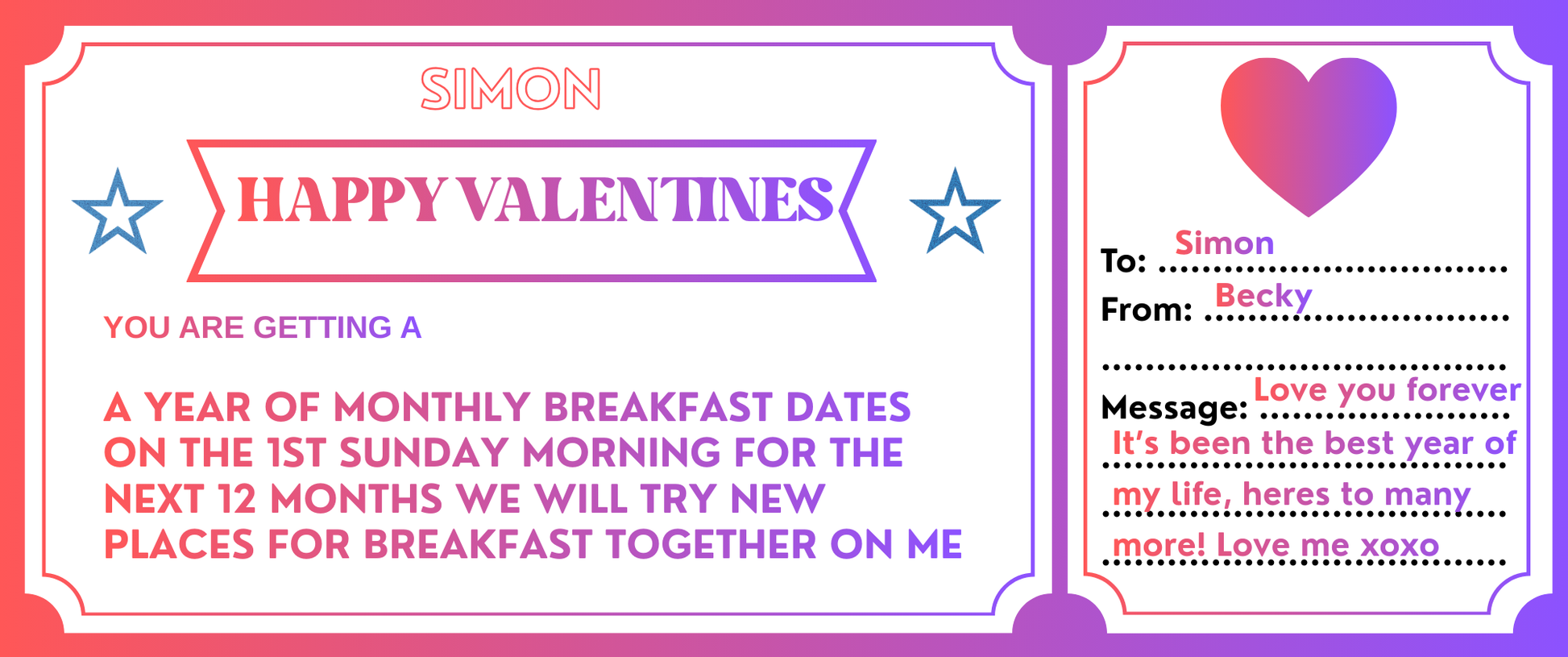 SIMON

HAPPY VALENTINES

YOU ARE GETTING A

A YEAR OF MONTHLY BREAKFAST DATES ON THE 1ST SUNDAY MORNING FOR THE NEXT 12 MONTHS WE WILL TRY NEW PLACES FOR BREAKFAST TOGETHER ON ME

To: Simon

From: Becky

Message: Love you forever It's been the best year of my life, heres to many more! Love me xoxo